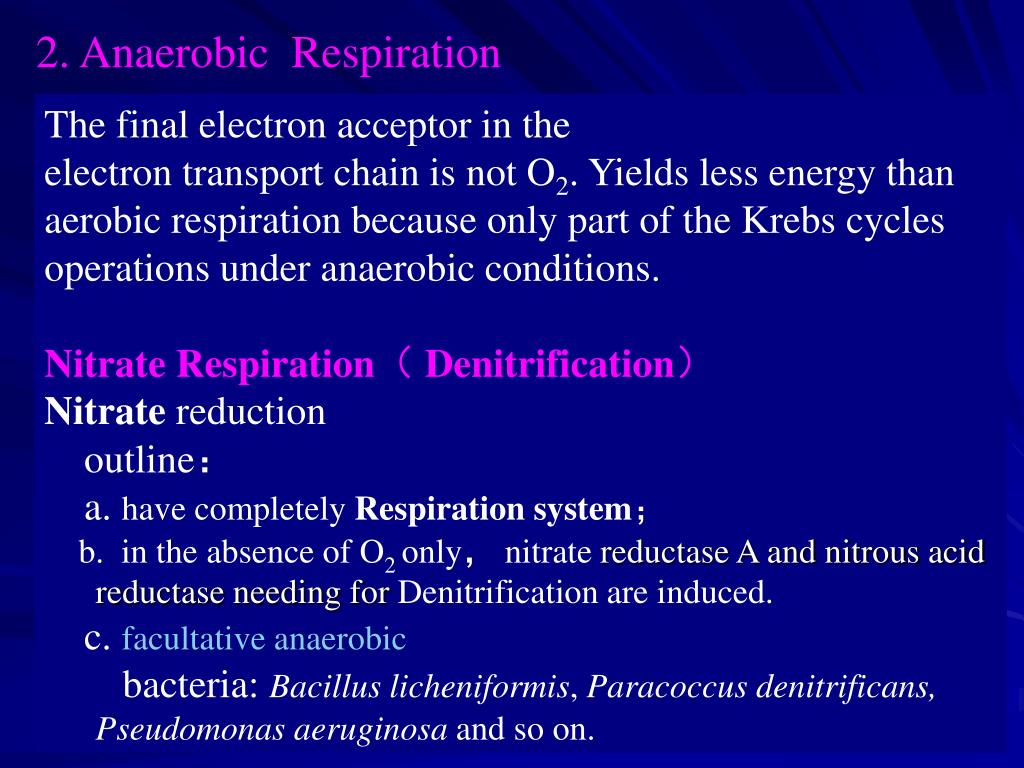 2. Anaerobic Respiration

The final electron acceptor in the electron transport chain is not $O_2$. Yields less energy than aerobic respiration because only part of the Krebs cycles operations under anaerobic conditions.

Nitrate Respiration（ Denitrification）
Nitrate reduction
outline：
a. have completely Respiration system；
b. in the absence of $O_2$ only， nitrate reductase A and nitrous acid reductase needing for Denitrification are induced.
c. facultative anaerobic
bacteria: Bacillus licheniformis, Paracoccus denitrificans, Pseudomonas aeruginosa and so on.